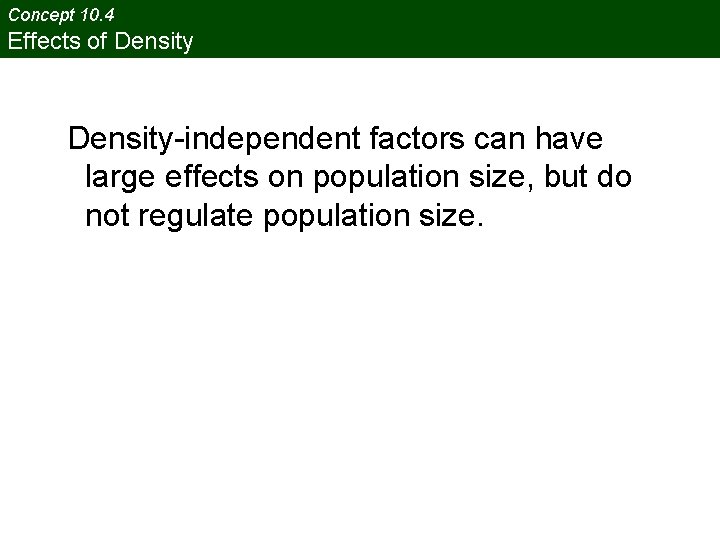 Concept 10.4
Effects of Density

Density-independent factors can have large effects on population size, but do not regulate population size.